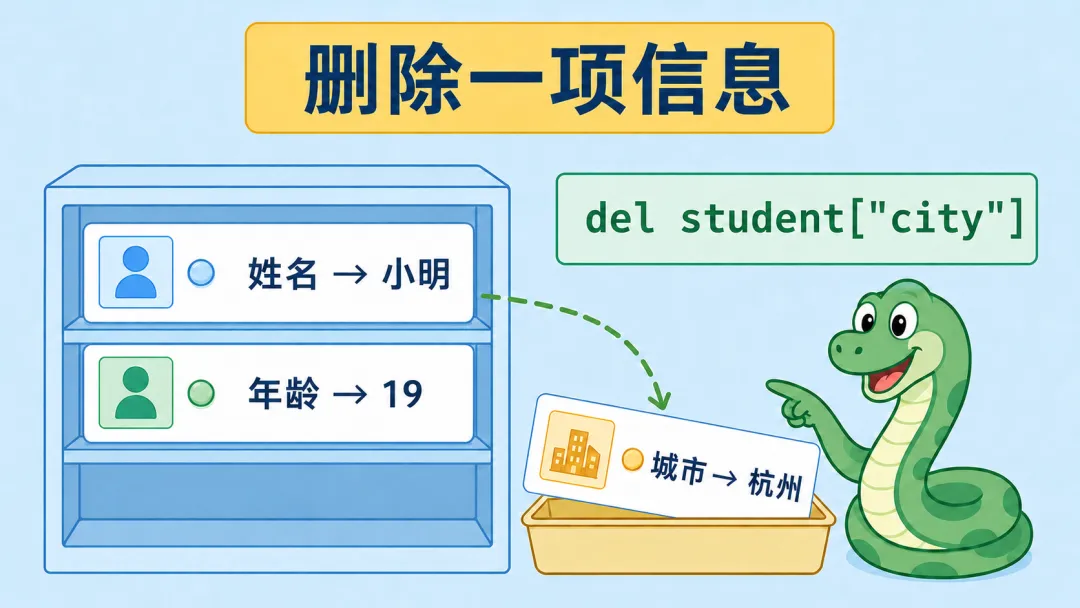 删除一项信息

del student["city"]

姓名 → 小明

年龄 → 19

城市 → 杭州